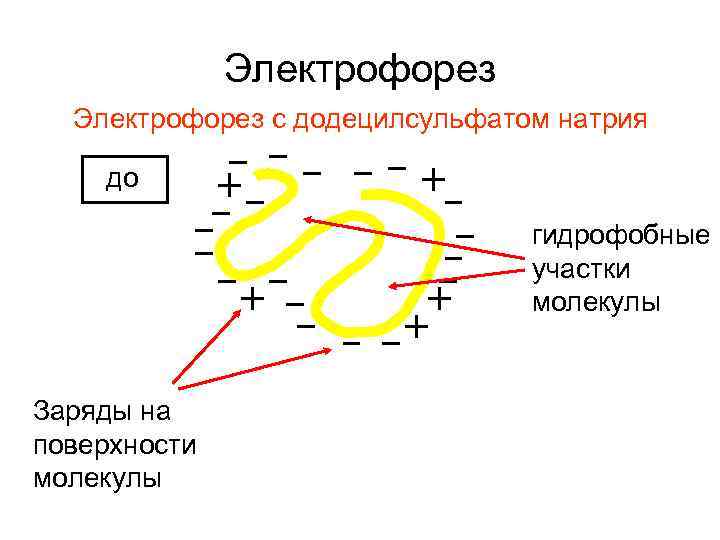 Электрофорез

Электрофорез с додецилсульфатом натрия

до

гидрофобные участки молекулы

Заряды на поверхности молекулы